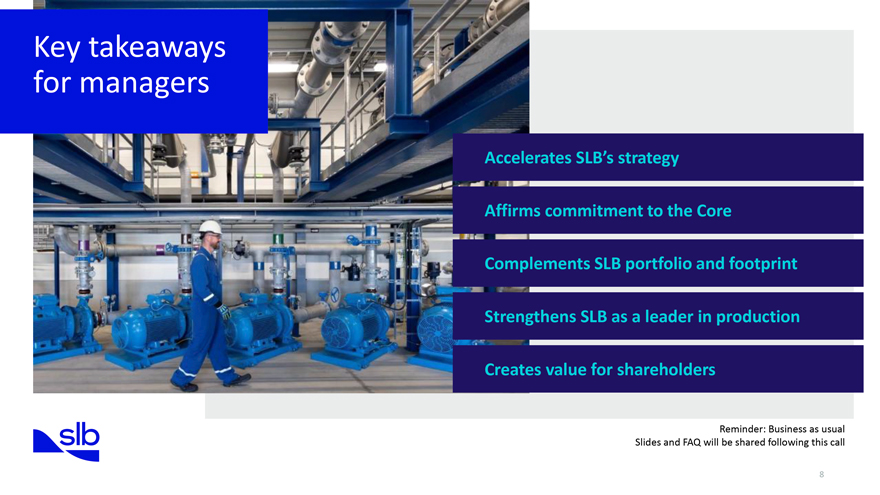 Key takeaways for managers

Accelerates SLB's strategy

Affirms commitment to the Core

Complements SLB portfolio and footprint

Strengthens SLB as a leader in production

Creates value for shareholders

slb

Reminder: Business as usual
Slides and FAQ will be shared following this call

8